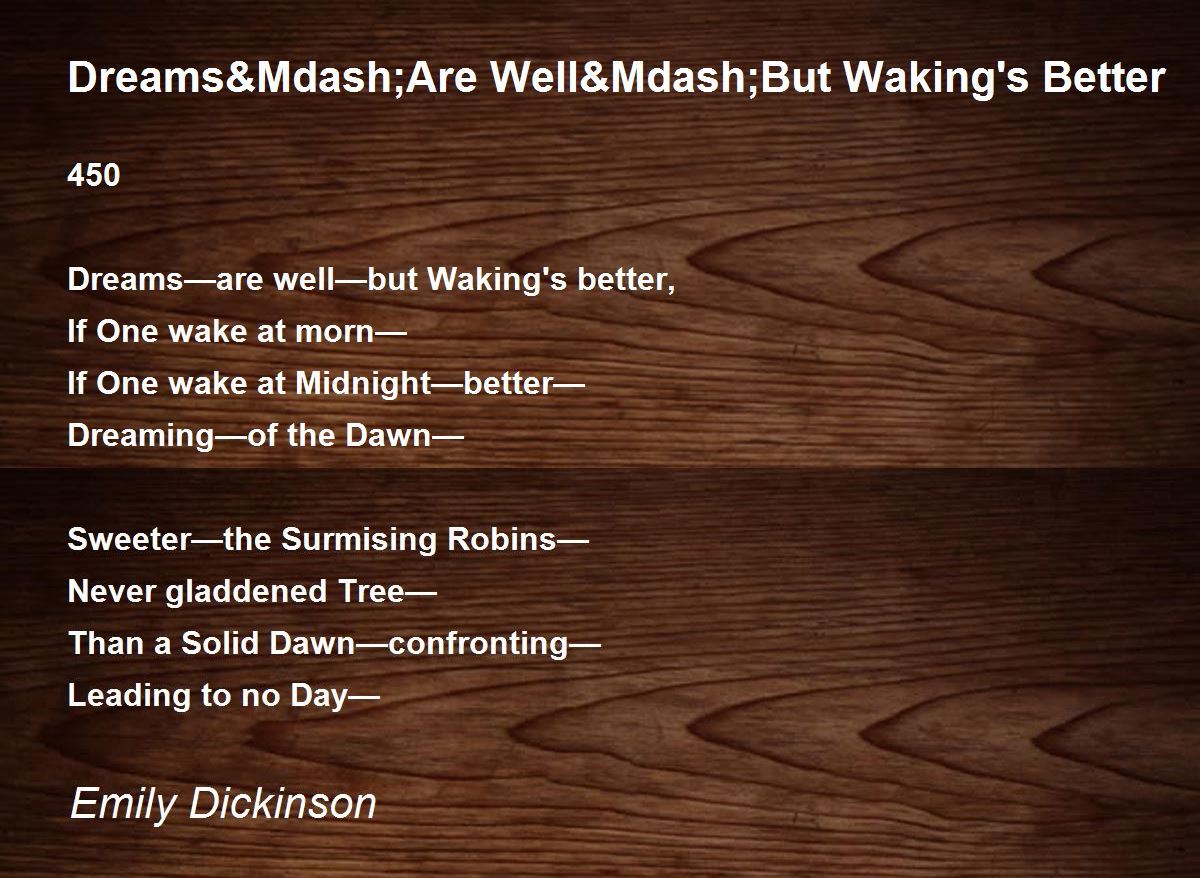 Dreams&Mdash;Are Well&Mdash;But Waking's Better

450

Dreams—are well—but Waking's better,
If One wake at morn—
If One wake at Midnight—better—
Dreaming—of the Dawn—

Sweeter—the Surmising Robins—
Never gladdened Tree—
Than a Solid Dawn—confronting—
Leading to no Day—

Emily Dickinson